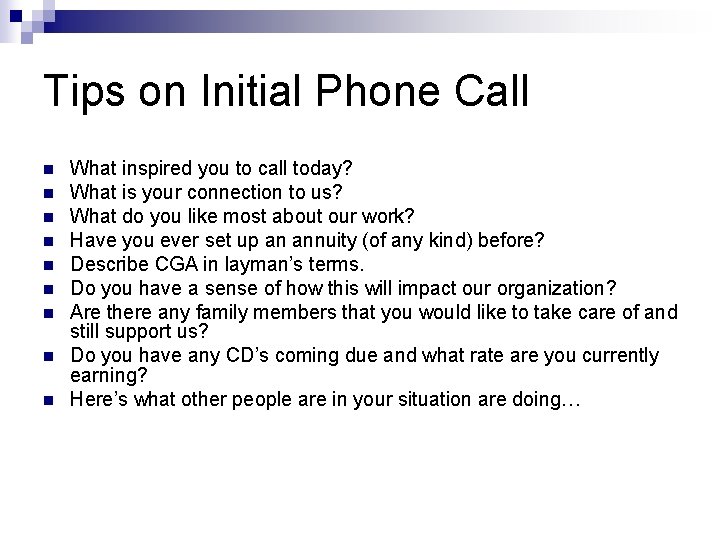 Tips on Initial Phone Call

- What inspired you to call today?
- What is your connection to us?
- What do you like most about our work?
- Have you ever set up an annuity (of any kind) before?
- Describe CGA in layman's terms.
- Do you have a sense of how this will impact our organization?
- Are there any family members that you would like to take care of and still support us?
- Do you have any CD's coming due and what rate are you currently earning?
- Here's what other people are in your situation are doing…